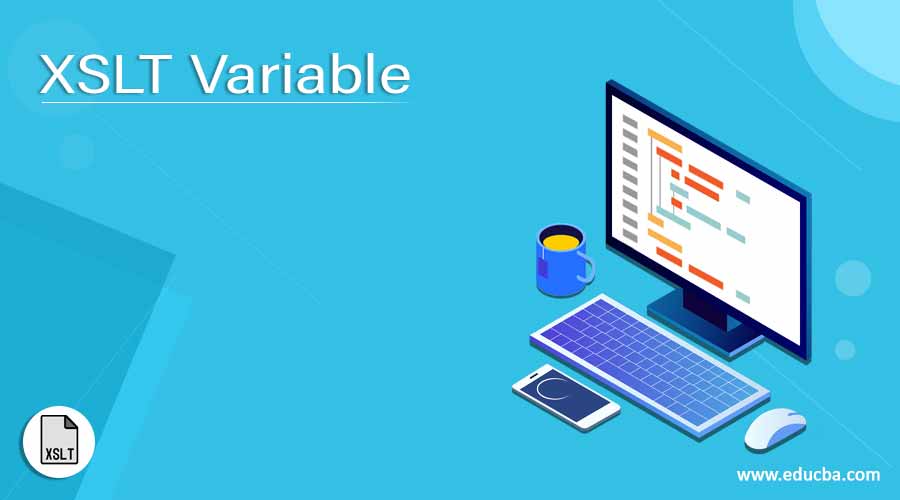 XSLT Variable

XSLT

www.educba.com